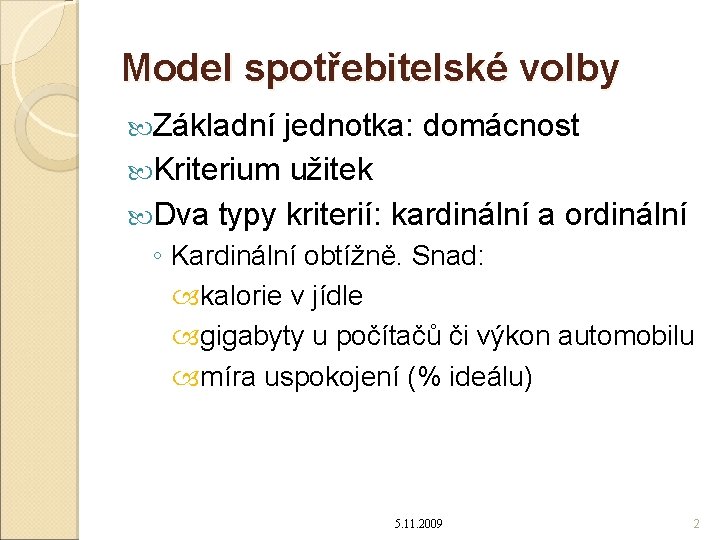 Model spotřebitelské volby

Základní jednotka: domácnost

Kriterium užitek

Dva typy kriterií: kardinální a ordinální

◦ Kardinální obtížně. Snad:

kalorie v jídle

gigabyty u počítačů či výkon automobilu

míra uspokojení (% ideálu)

5.11.2009

2